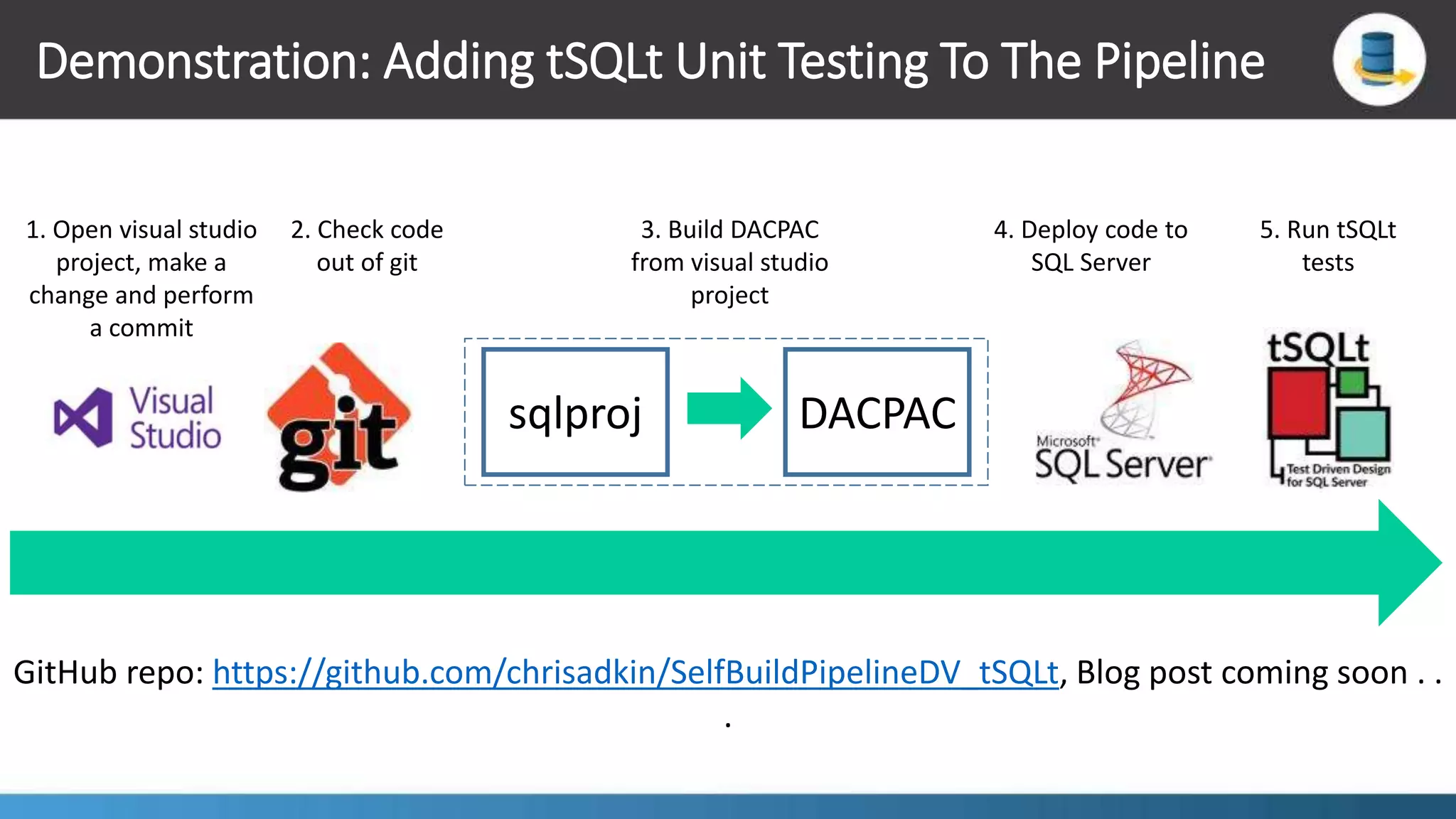 Demonstration: Adding tSQLt Unit Testing To The Pipeline

1. Open visual studio project, make a change and perform a commit

2. Check code out of git

3. Build DACPAC from visual studio project

4. Deploy code to SQL Server

5. Run tSQLt tests

Visual Studio

git

sqlproj

DACPAC

Microsoft SQL Server

tSQLt

Test Driven Design for SQL Server

GitHub repo: https://github.com/chrisadkin/SelfBuildPipelineDV_tSQLt, Blog post coming soon . . .